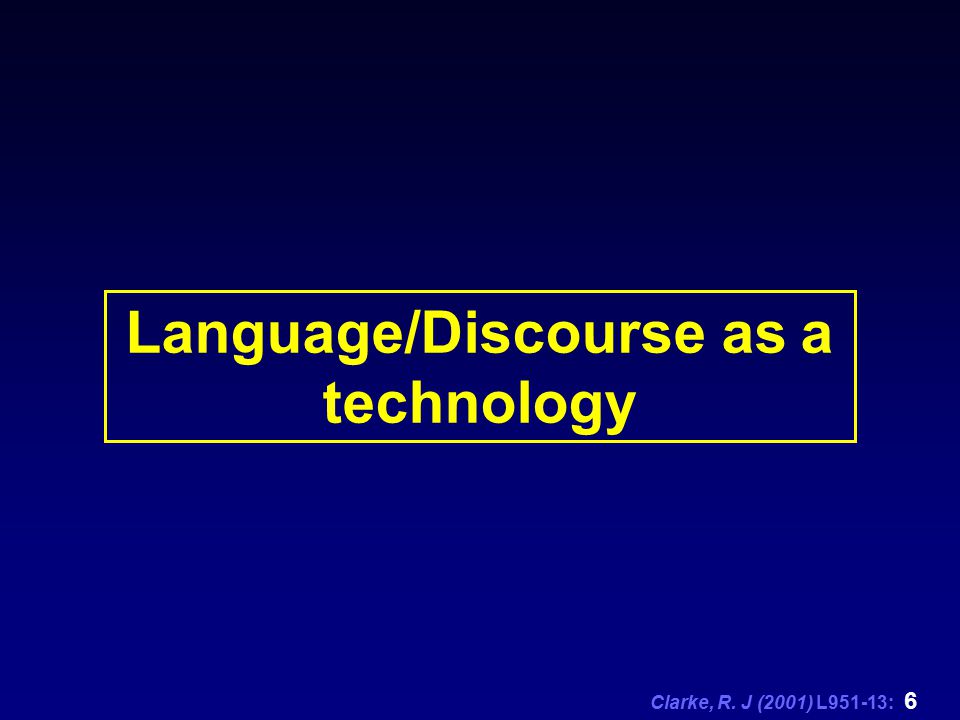 Language/Discourse as a technology

Clarke, R. J (2001) L951-13: 6